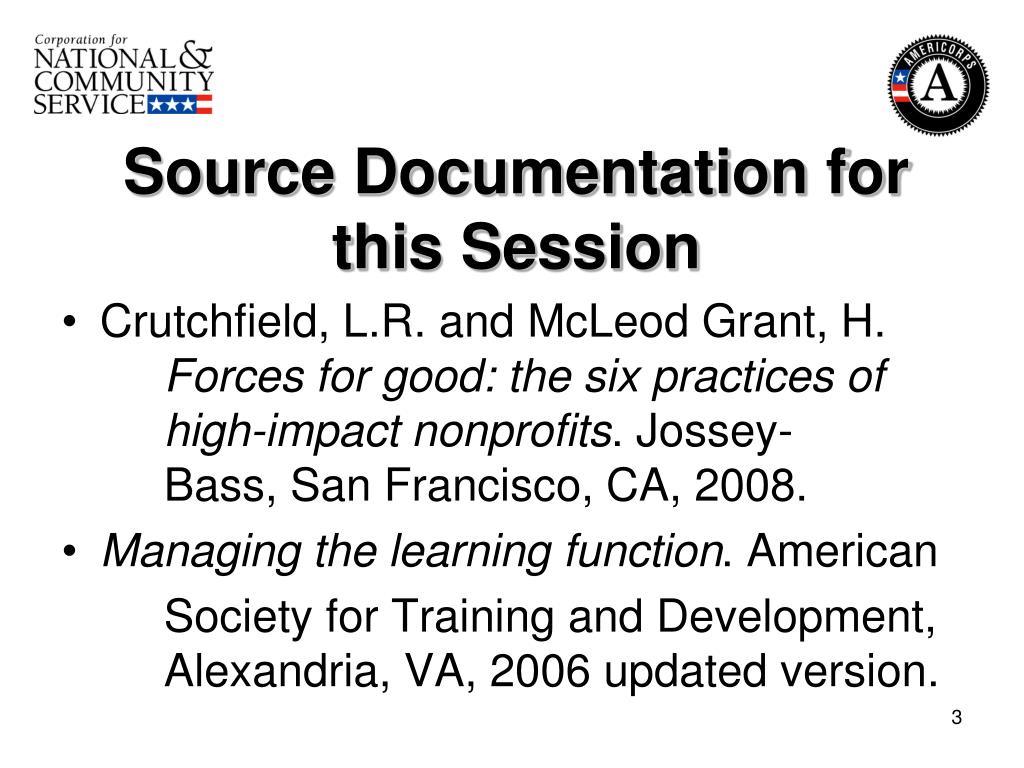 Corporation for
NATIONAL &
COMMUNITY
SERVICE

AMERICORPS
A

Source Documentation for this Session

• Crutchfield, L.R. and McLeod Grant, H. Forces for good: the six practices of high-impact nonprofits. Jossey-Bass, San Francisco, CA, 2008.

• Managing the learning function. American Society for Training and Development, Alexandria, VA, 2006 updated version.

3